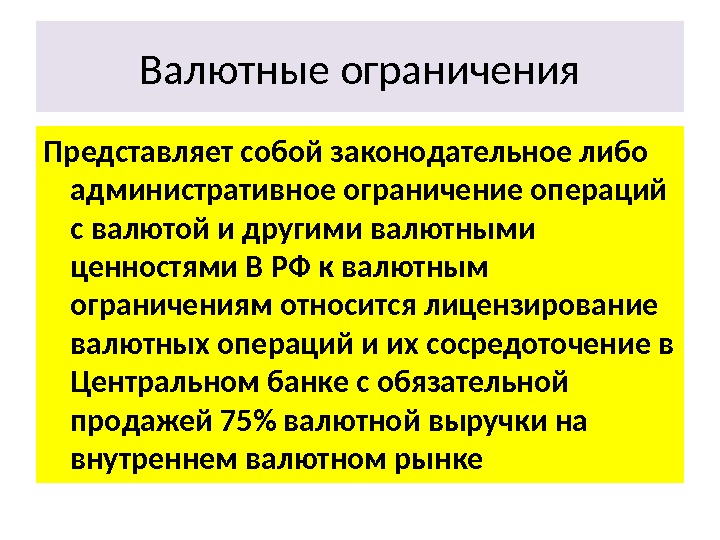 Валютные ограничения

Представляет собой законодательное либо административное ограничение операций с валютой и другими валютными ценностями В РФ к валютным ограничениям относится лицензирование валютных операций и их сосредоточение в Центральном банке с обязательной продажей 75% валютной выручки на внутреннем валютном рынке